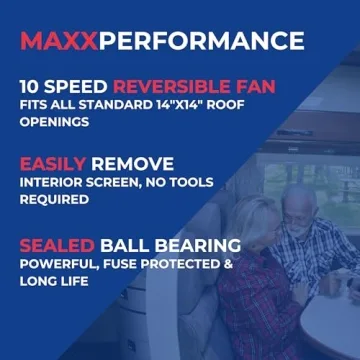 MAXXPERFORMANCE

10 SPEED REVERSIBLE FAN
FITS ALL STANDARD 14"X14" ROOF OPENINGS

EASILY REMOVE
INTERIOR SCREEN, NO TOOLS REQUIRED

SEALED BALL BEARING
POWERFUL, FUSE PROTECTED & LONG LIFE